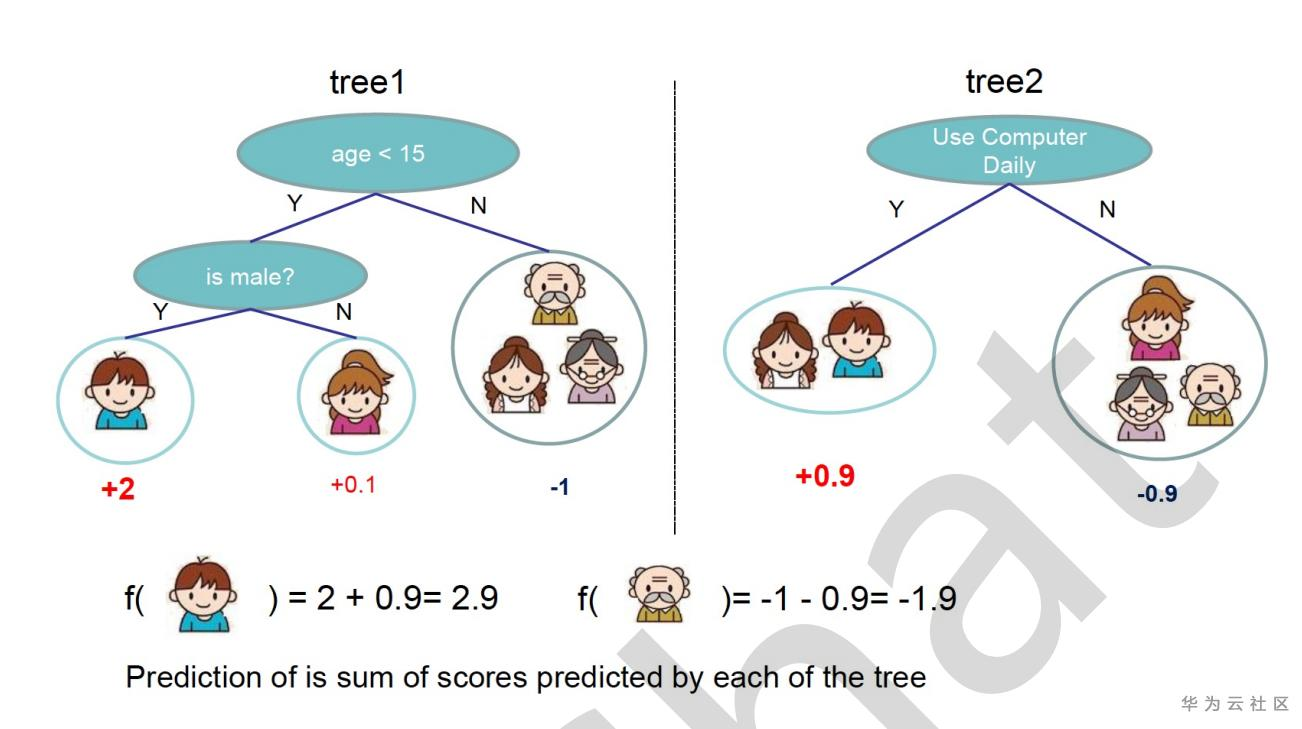 tree1

age < 15

Y

N

is male?

Y

N

+2

+0.1

-1

tree2

Use Computer Daily

Y

N

+0.9

-0.9

f( ) = 2 + 0.9= 2.9

f( )= -1 - 0.9= -1.9

Prediction of is sum of scores predicted by each of the tree

华为云社区